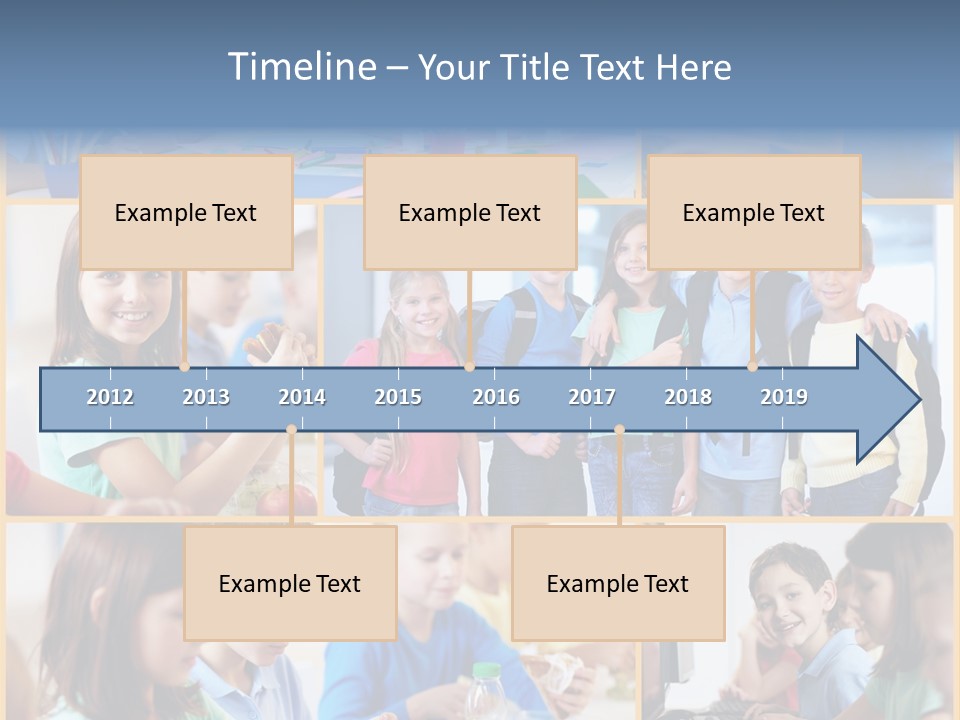 Timeline – Your Title Text Here

Example Text

Example Text

Example Text

2012 2013 2014 2015 2016 2017 2018 2019

Example Text

Example Text